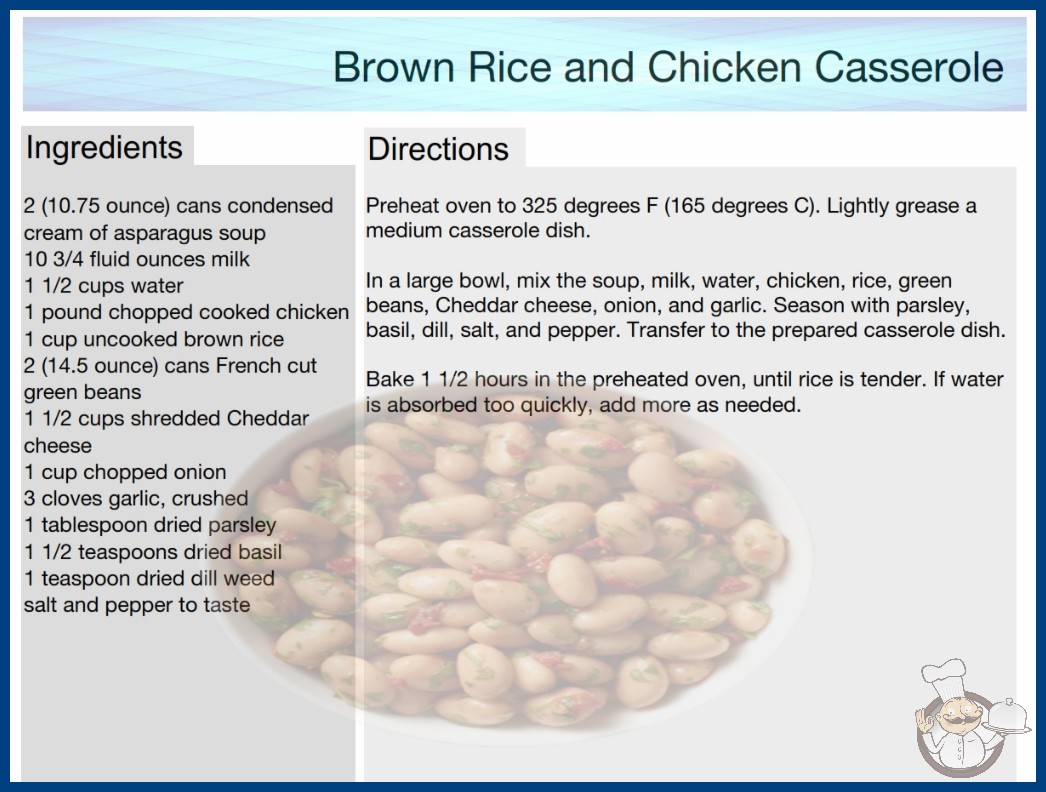 Brown Rice and Chicken Casserole

Ingredients

2 (10.75 ounce) cans condensed cream of asparagus soup
10 3/4 fluid ounces milk
1 1/2 cups water
1 pound chopped cooked chicken
1 cup uncooked brown rice
2 (14.5 ounce) cans French cut green beans
1 1/2 cups shredded Cheddar cheese
1 cup chopped onion
3 cloves garlic, crushed
1 tablespoon dried parsley
1 1/2 teaspoons dried basil
1 teaspoon dried dill weed
salt and pepper to taste

Directions

Preheat oven to 325 degrees F (165 degrees C). Lightly grease a medium casserole dish.

In a large bowl, mix the soup, milk, water, chicken, rice, green beans, Cheddar cheese, onion, and garlic. Season with parsley, basil, dill, salt, and pepper. Transfer to the prepared casserole dish.

Bake 1 1/2 hours in the preheated oven, until rice is tender. If water is absorbed too quickly, add more as needed.